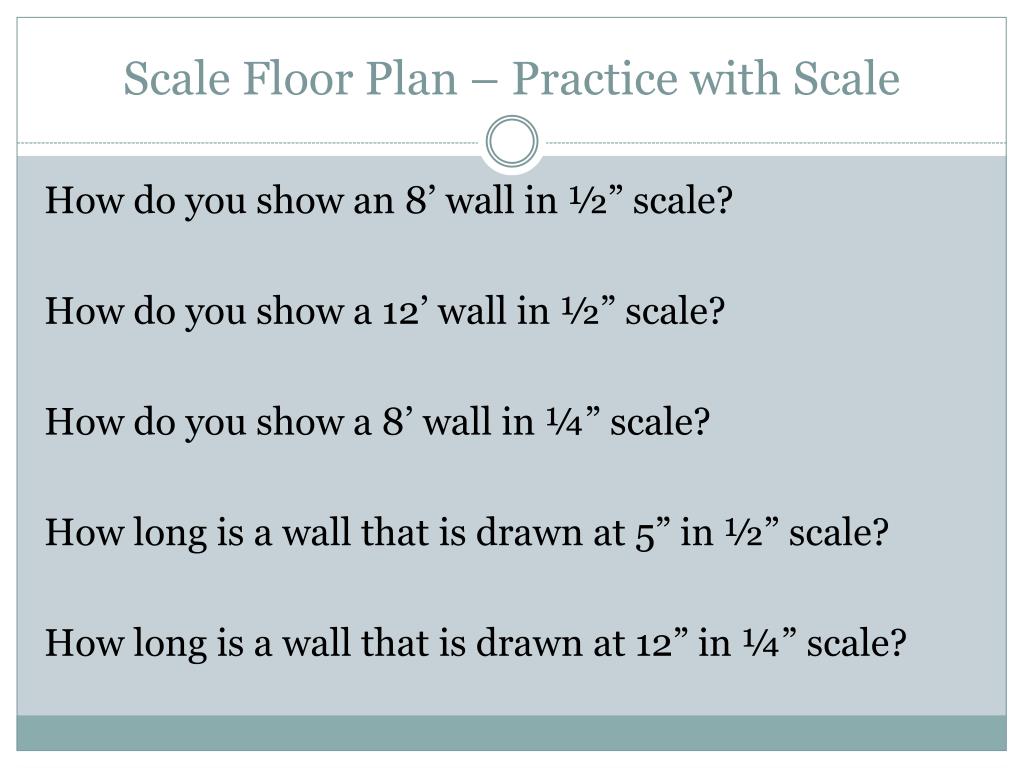 Scale Floor Plan – Practice with Scale

How do you show an 8’ wall in ½” scale?

How do you show a 12’ wall in ½” scale?

How do you show a 8’ wall in ¼” scale?

How long is a wall that is drawn at 5” in ½” scale?

How long is a wall that is drawn at 12” in ¼” scale?